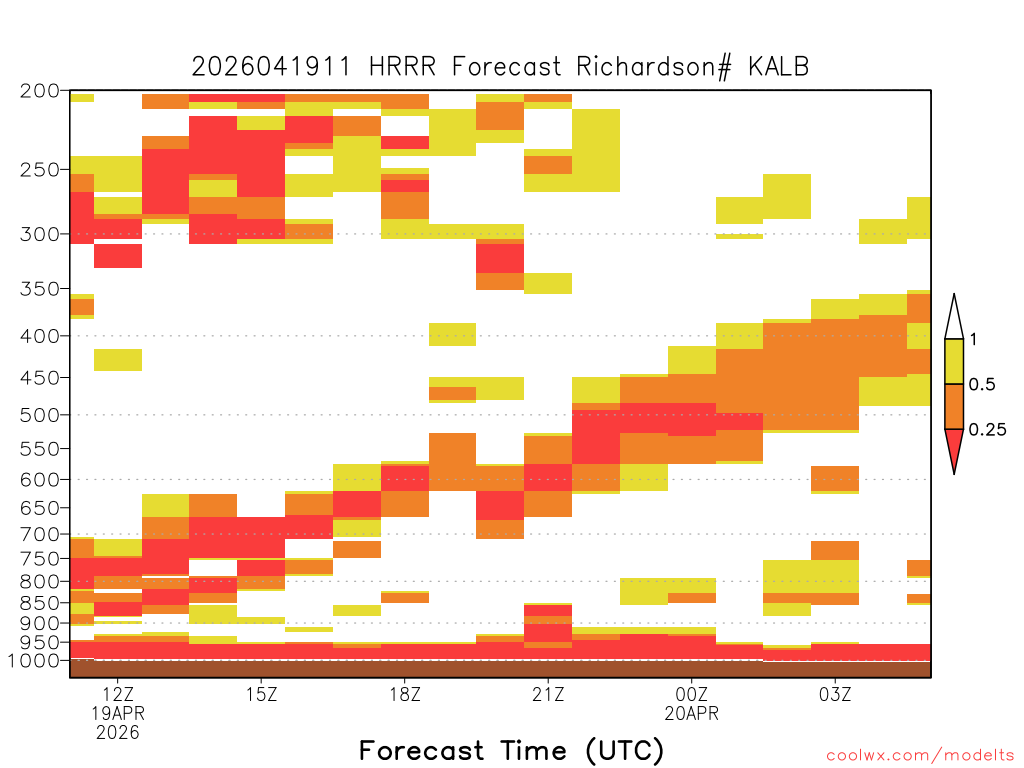 2026041911 HRRR Forecast Richardson# KALB

200
250
300
350
400
450
500
550
600
650
700
750
800
850
900
950
1000

1
0.5
0.25

12Z
19APR
2026
15Z
18Z
21Z
00Z
20APR
03Z

Forecast Time (UTC)

coolwx.com/modelts